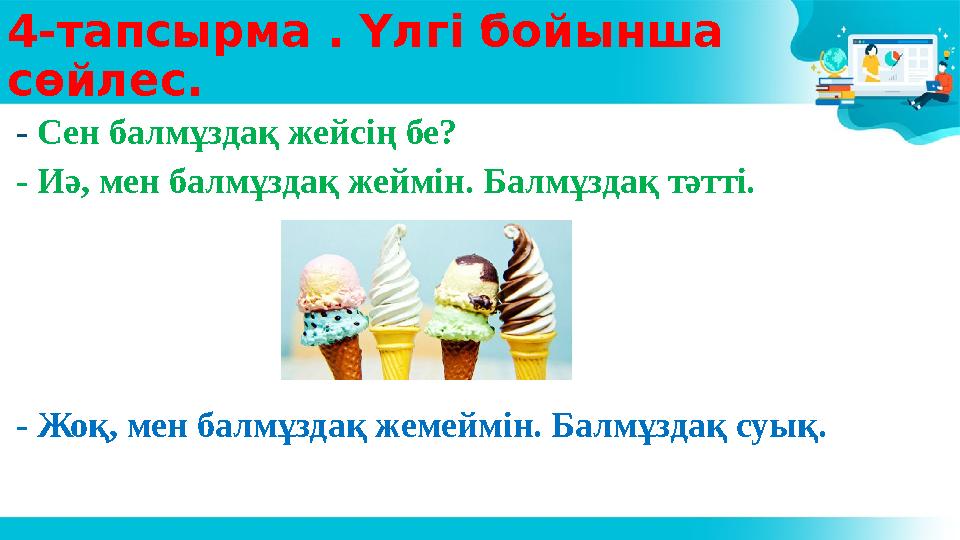 4-тапсырма . Үлгі бойынша сөйлес.

- Сен балмұздақ жейсің бе?

- Иә, мен балмұздақ жеймін. Балмұздақ тәтті.

- Жоқ, мен балмұздақ жемеймін. Балмұздақ суық.